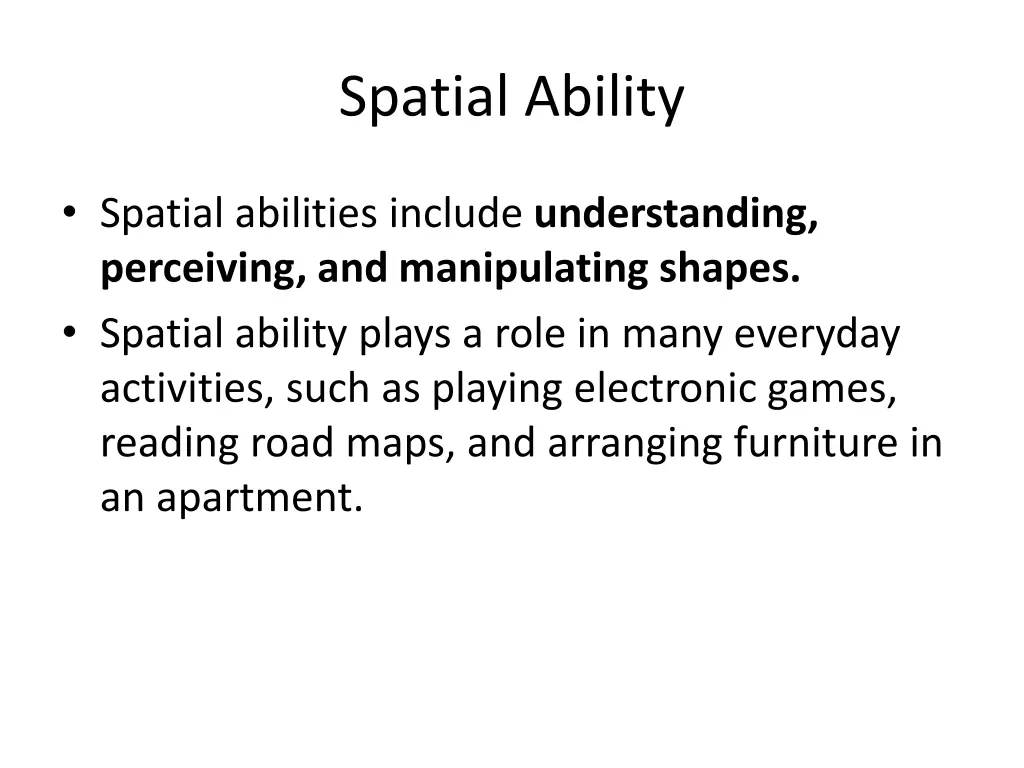 Spatial Ability

• Spatial abilities include understanding, perceiving, and manipulating shapes.

• Spatial ability plays a role in many everyday activities, such as playing electronic games, reading road maps, and arranging furniture in an apartment.